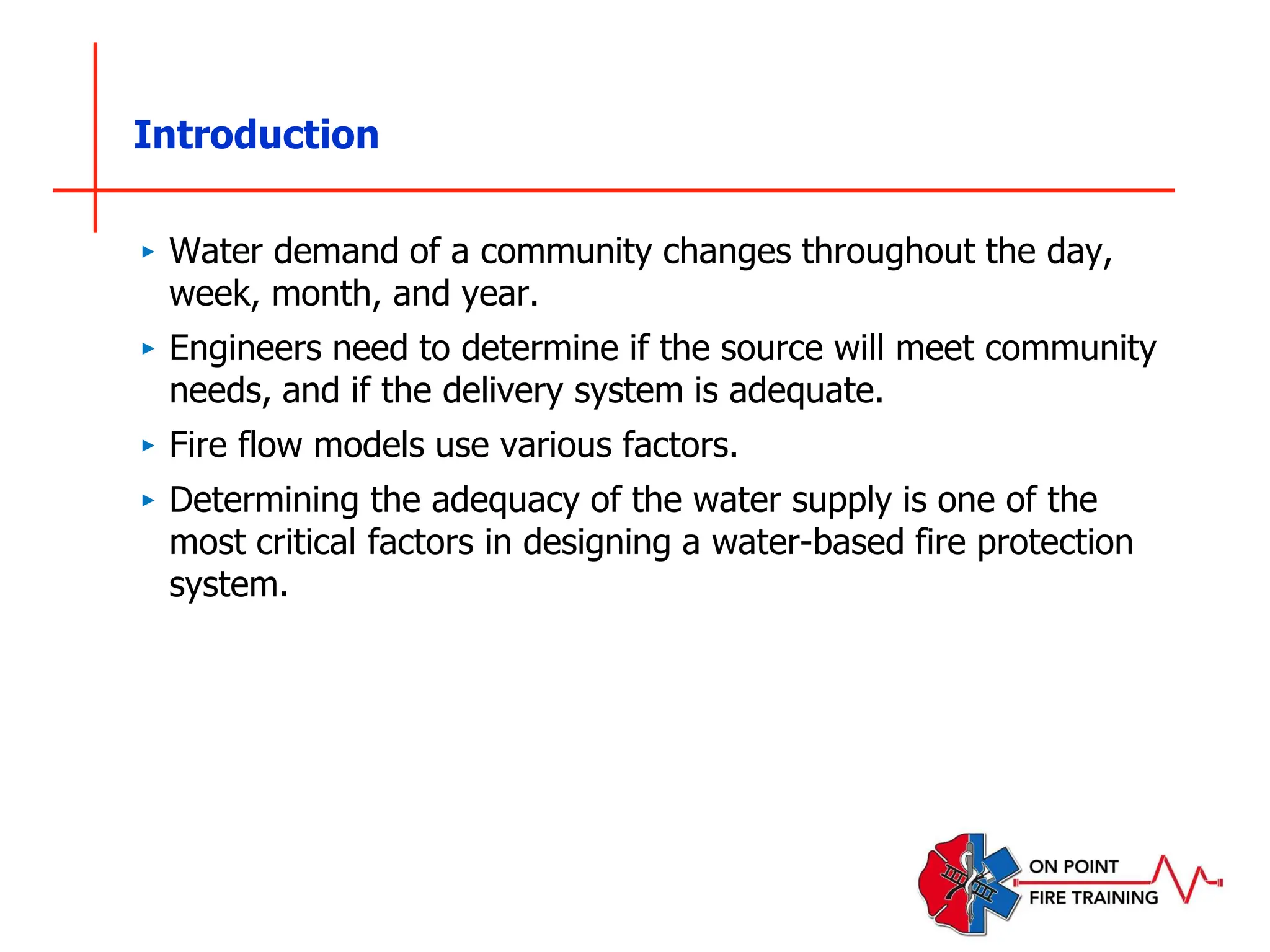 Introduction

▸ Water demand of a community changes throughout the day, week, month, and year.

▸ Engineers need to determine if the source will meet community needs, and if the delivery system is adequate.

▸ Fire flow models use various factors.

▸ Determining the adequacy of the water supply is one of the most critical factors in designing a water-based fire protection system.

ON POINT
FIRE TRAINING